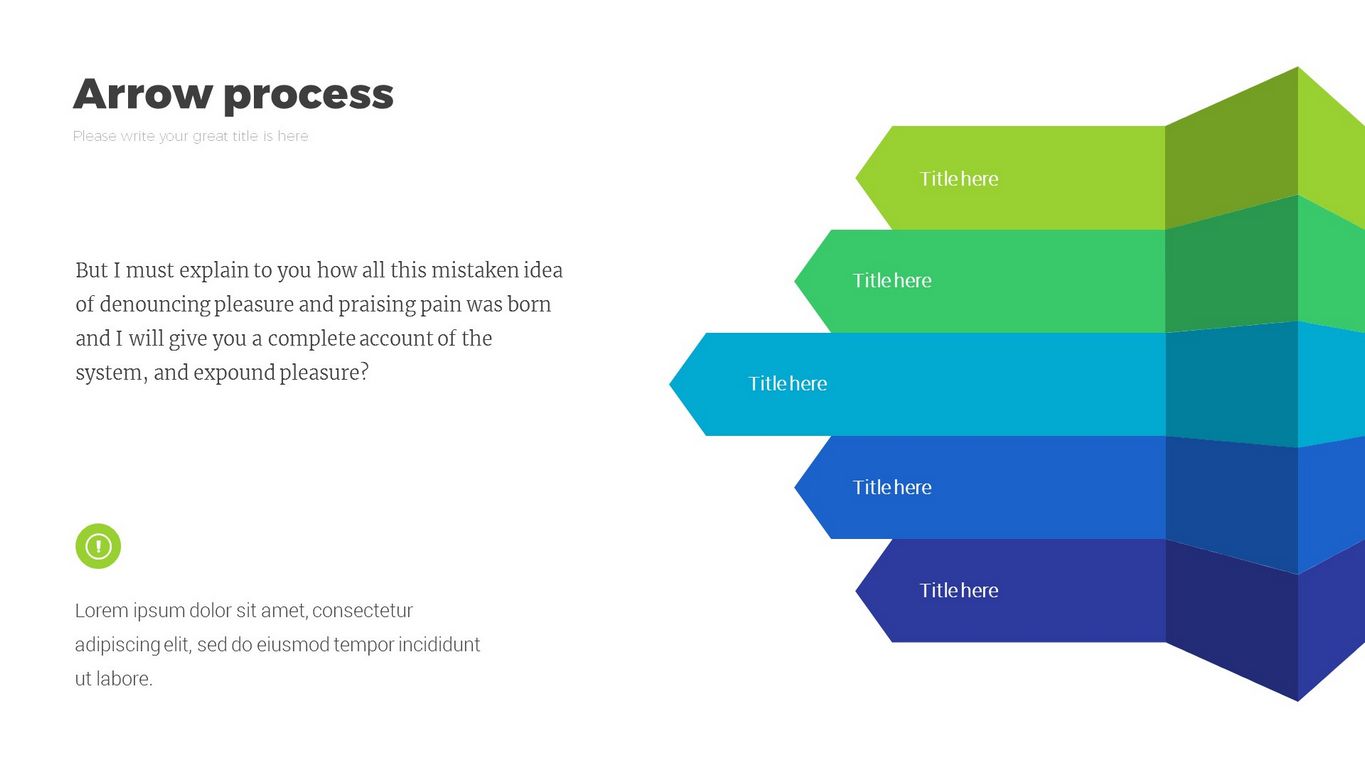 Arrow process
Please write your great title is here

But I must explain to you how all this mistaken idea of denouncing pleasure and praising pain was born and I will give you a complete account of the system, and expound pleasure?

Lorem ipsum dolor sit amet, consectetur adipiscing elit, sed do eiusmod tempor incididunt ut labore.

Title here
Title here
Title here
Title here
Title here